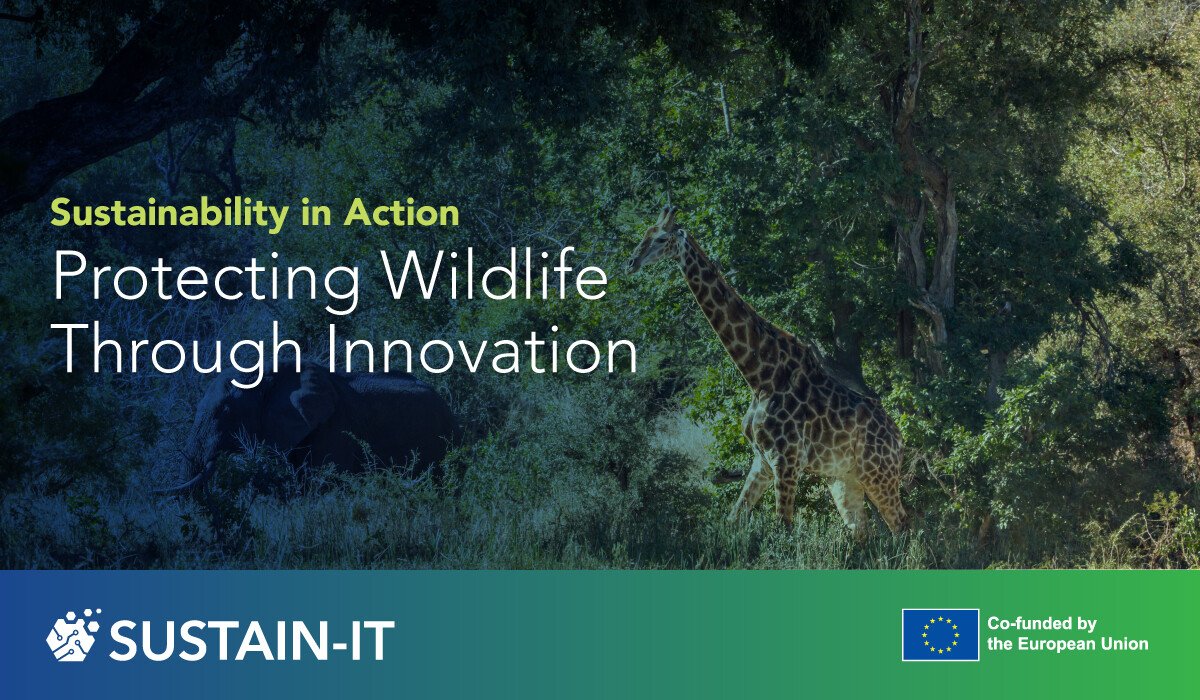 Sustainability in Action
Protecting Wildlife Through Innovation

SUSTAIN-IT

Co-funded by the European Union